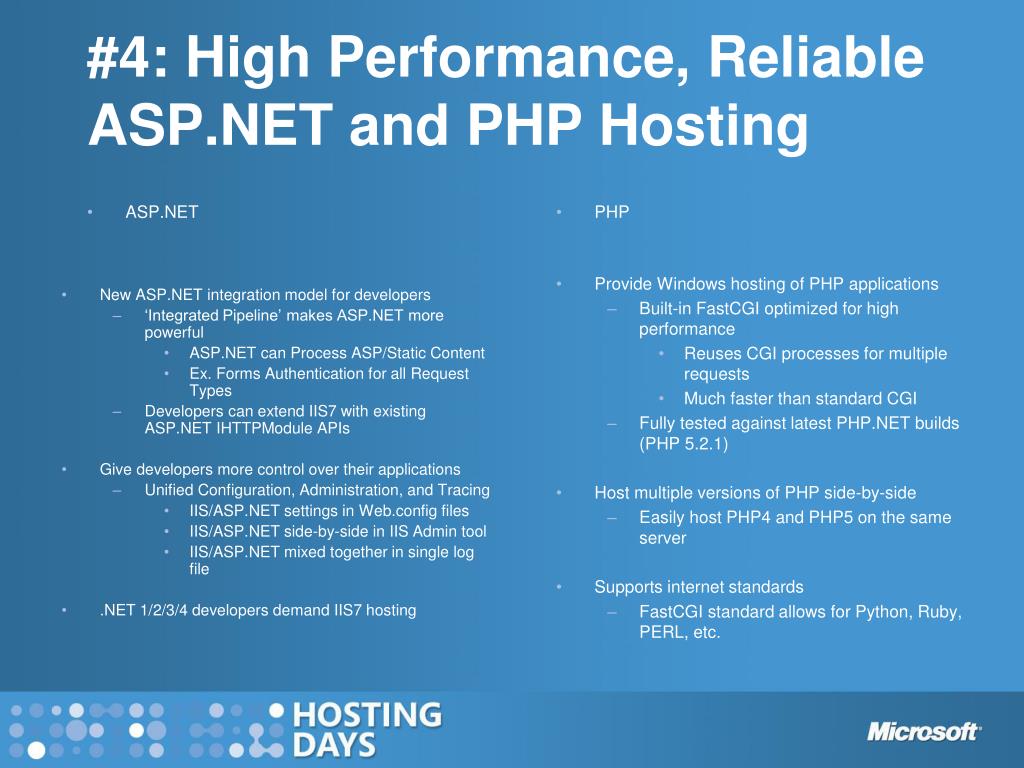 #4: High Performance, Reliable ASP.NET and PHP Hosting

• ASP.NET

• New ASP.NET integration model for developers
– 'Integrated Pipeline' makes ASP.NET more powerful
• ASP.NET can Process ASP/Static Content
• Ex. Forms Authentication for all Request Types
– Developers can extend IIS7 with existing ASP.NET IHTTPModule APIs

• Give developers more control over their applications
– Unified Configuration, Administration, and Tracing
• IIS/ASP.NET settings in Web.config files
• IIS/ASP.NET side-by-side in IIS Admin tool
• IIS/ASP.NET mixed together in single log file

• .NET 1/2/3/4 developers demand IIS7 hosting

• PHP

• Provide Windows hosting of PHP applications
– Built-in FastCGI optimized for high performance
• Reuses CGI processes for multiple requests
• Much faster than standard CGI
– Fully tested against latest PHP.NET builds (PHP 5.2.1)

• Host multiple versions of PHP side-by-side
– Easily host PHP4 and PHP5 on the same server

• Supports internet standards
– FastCGI standard allows for Python, Ruby, PERL, etc.

HOSTING DAYS

Microsoft